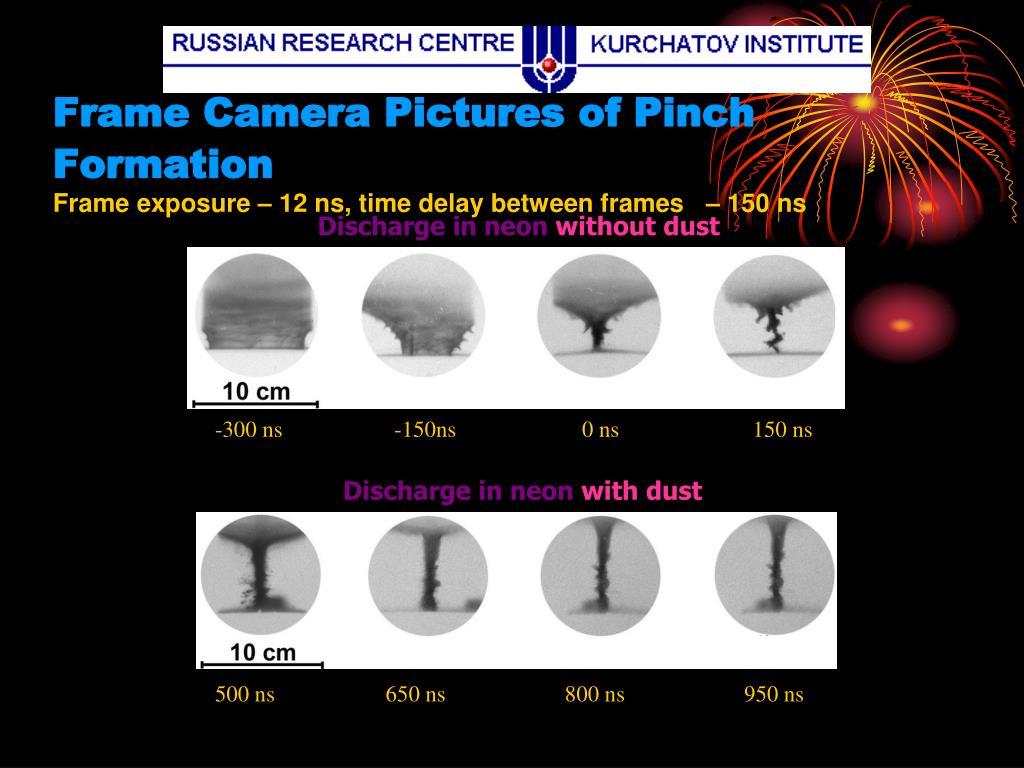 RUSSIAN RESEARCH CENTRE KURCHATOV INSTITUTE

Frame Camera Pictures of Pinch Formation

Frame exposure – 12 ns, time delay between frames – 150 ns

Discharge in neon without dust

10 cm

-300 ns -150ns 0 ns 150 ns

Discharge in neon with dust

10 cm

500 ns 650 ns 800 ns 950 ns